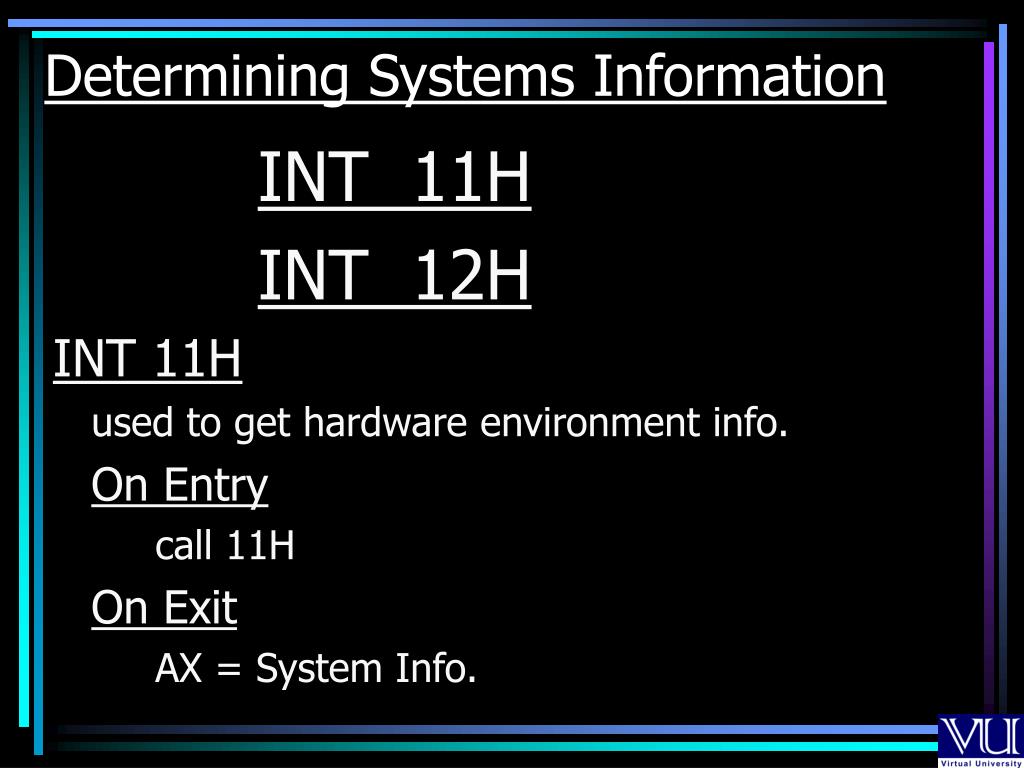 Determining Systems Information

INT 11H

INT 12H

INT 11H

used to get hardware environment info.

On Entry

call 11H

On Exit

AX = System Info.

VU
Virtual University